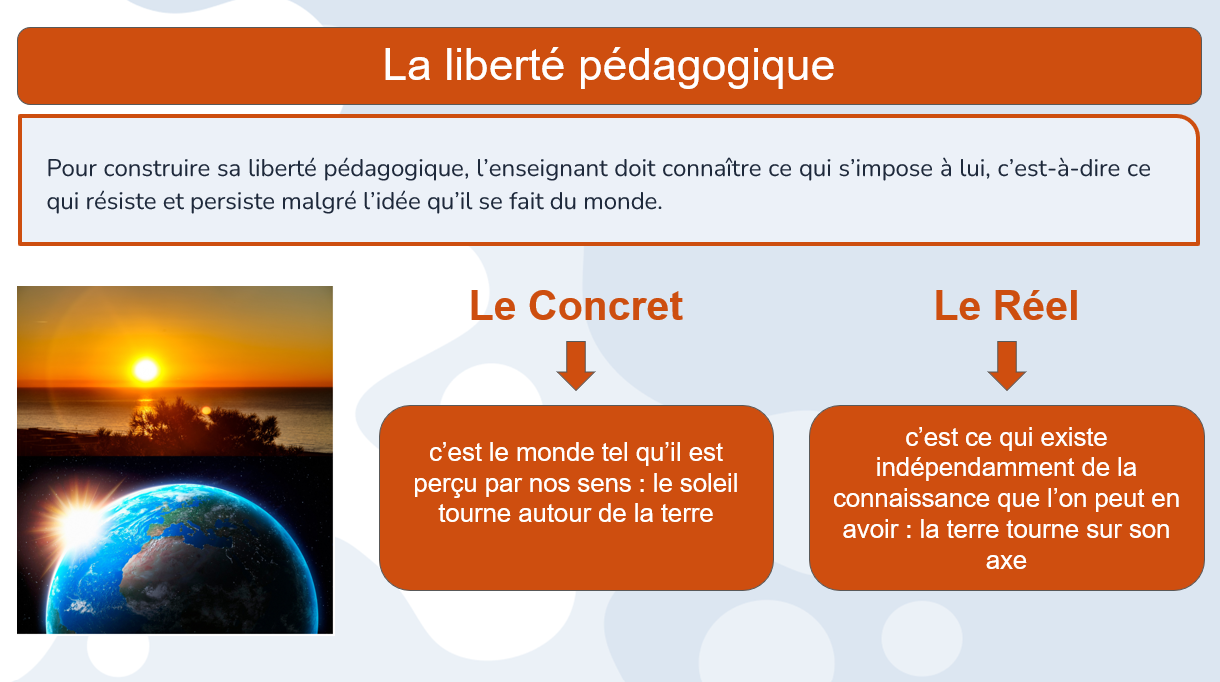 La liberté pédagogique

Pour construire sa liberté pédagogique, l'enseignant doit connaître ce qui s'impose à lui, c'est-à-dire ce qui résiste et persiste malgré l'idée qu'il se fait du monde.

Le Concret

c'est le monde tel qu'il est perçu par nos sens : le soleil tourne autour de la terre

Le Réel

c'est ce qui existe indépendamment de la connaissance que l'on peut en avoir : la terre tourne sur son axe